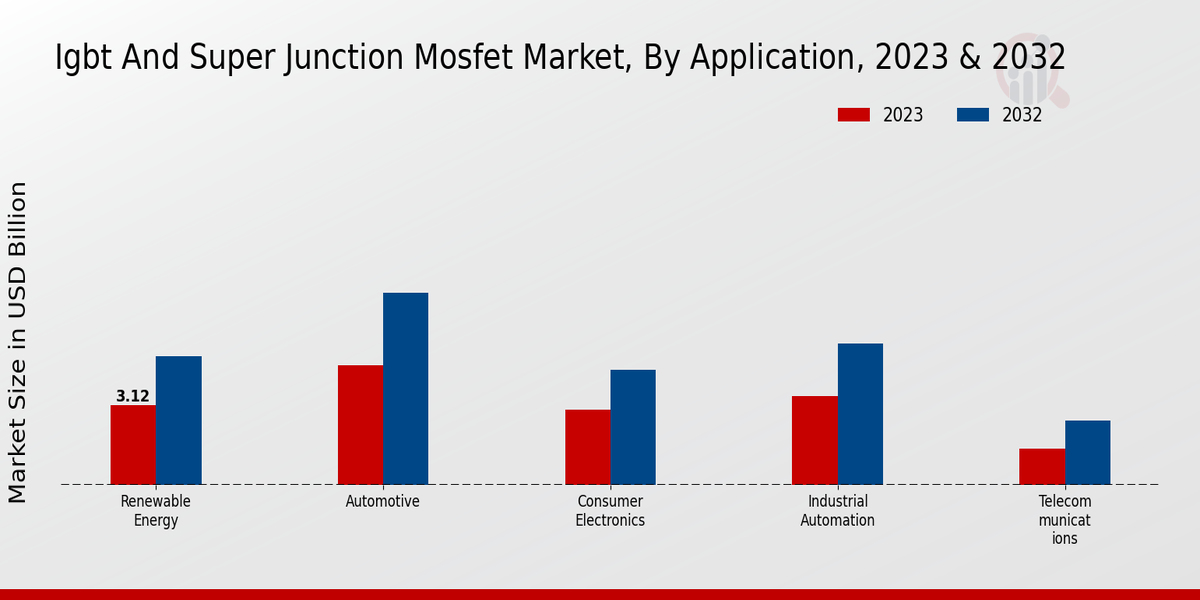 Igbt And Super Junction Mosfet Market, By Application, 2023 & 2032

2023
2032

Market Size in USD Billion

3.12

Renewable Energy
Automotive
Consumer Electronics
Industrial Automation
Telecom municat ions